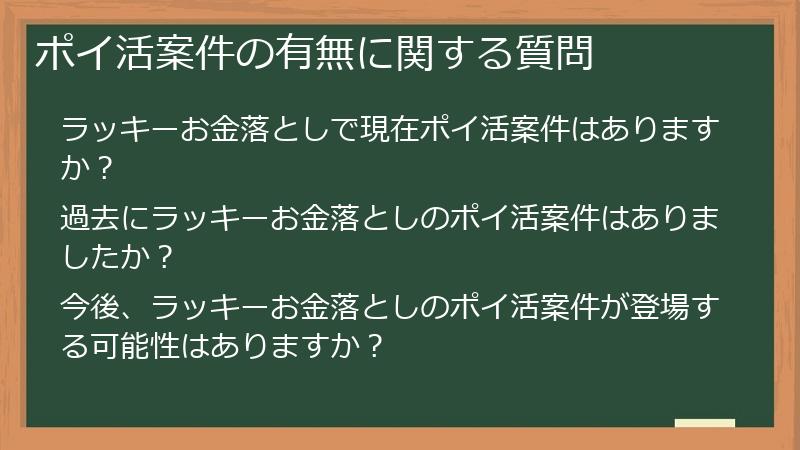 ポイ活案件の有無に関する質問

ラッキーお金落としで現在ポイ活案件はありますか？

過去にラッキーお金落としのポイ活案件はありましたか？

今後、ラッキーお金落としのポイ活案件が登場する可能性はありますか？